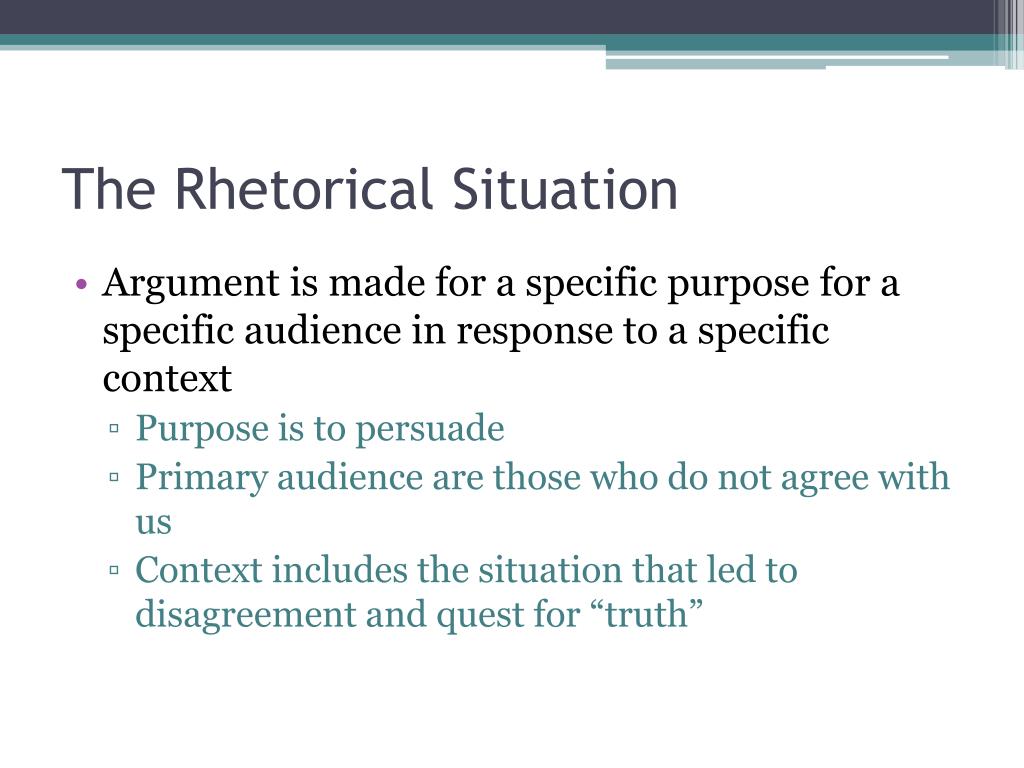 The Rhetorical Situation

• Argument is made for a specific purpose for a specific audience in response to a specific context
 ▫ Purpose is to persuade
 ▫ Primary audience are those who do not agree with us
 ▫ Context includes the situation that led to disagreement and quest for “truth”